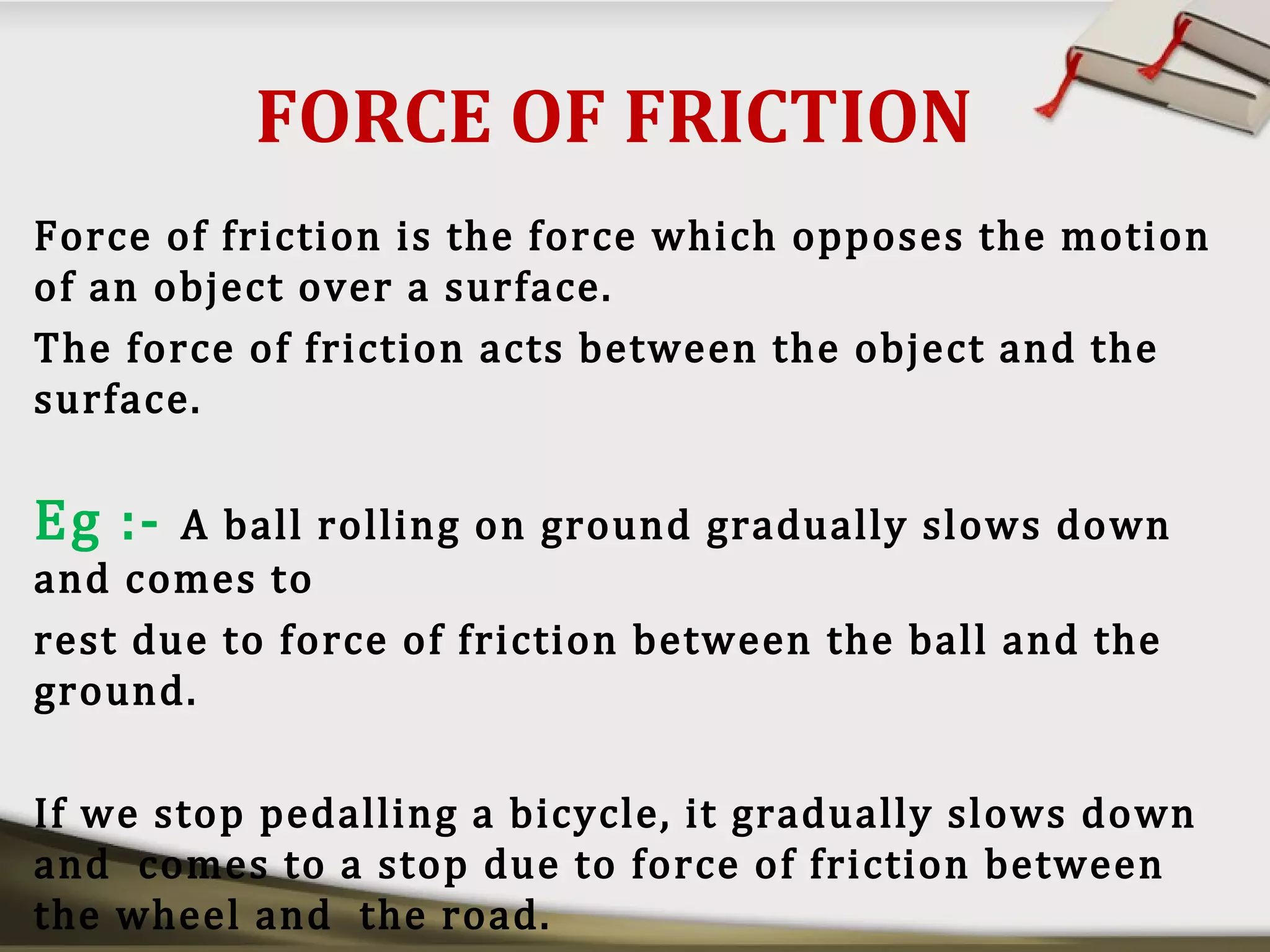 FORCE OF FRICTION

Force of friction is the force which opposes the motion of an object over a surface.
The force of friction acts between the object and the surface.

Eg :- A ball rolling on ground gradually slows down and comes to
rest due to force of friction between the ball and the ground.

If we stop pedalling a bicycle, it gradually slows down and comes to a stop due to force of friction between the wheel and the road.